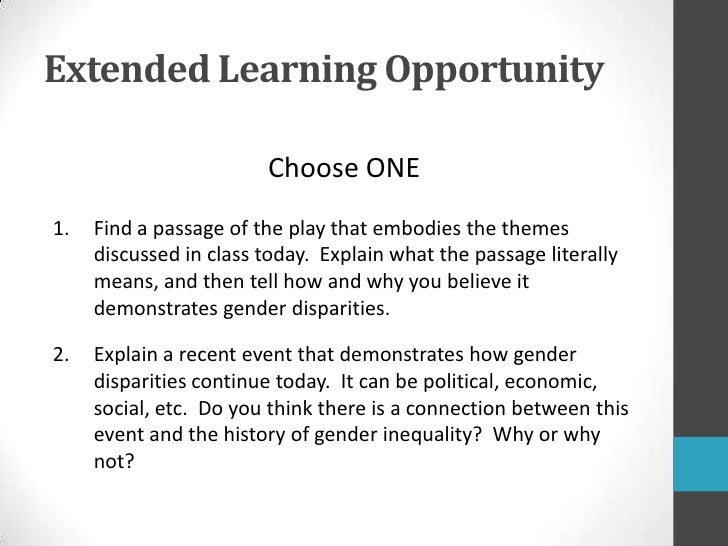 Extended Learning Opportunity

Choose ONE

1. Find a passage of the play that embodies the themes discussed in class today. Explain what the passage literally means, and then tell how and why you believe it demonstrates gender disparities.

2. Explain a recent event that demonstrates how gender disparities continue today. It can be political, economic, social, etc. Do you think there is a connection between this event and the history of gender inequality? Why or why not?